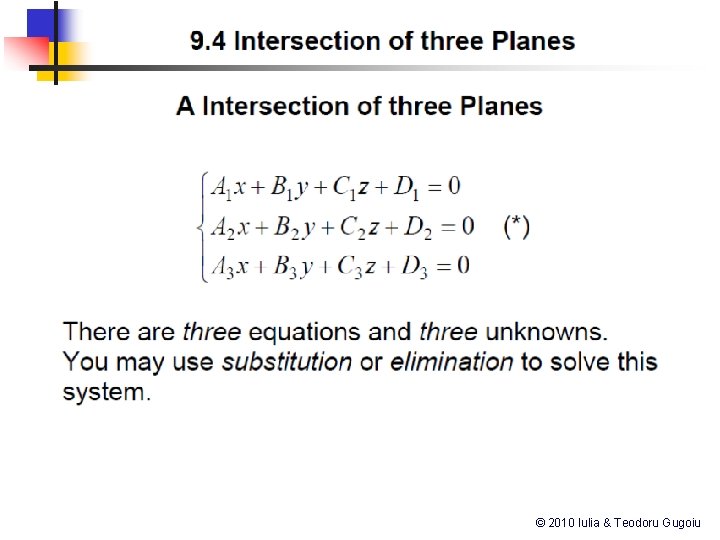 9.4 Intersection of three Planes

A Intersection of three Planes

$\begin{cases} A_1x + B_1y + C_1z + D_1 = 0 \\ A_2x + B_2y + C_2z + D_2 = 0 \\ A_3x + B_3y + C_3z + D_3 = 0 \end{cases}$ (*)

There are three equations and three unknowns. You may use substitution or elimination to solve this system.

© 2010 Iulia & Teodoru Gugoiu